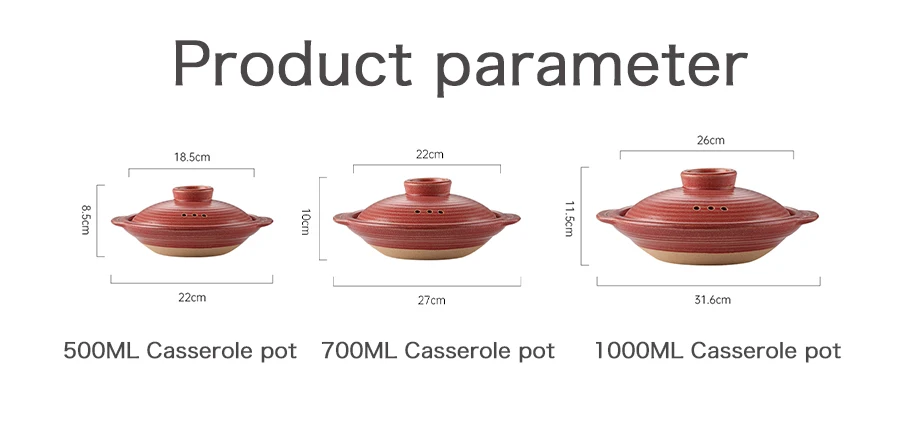 Product parameter

18.5cm
8.5cm
22cm
500ML Casserole pot

22cm
10cm
27cm
700ML Casserole pot

26cm
11.5cm
31.6cm
1000ML Casserole pot